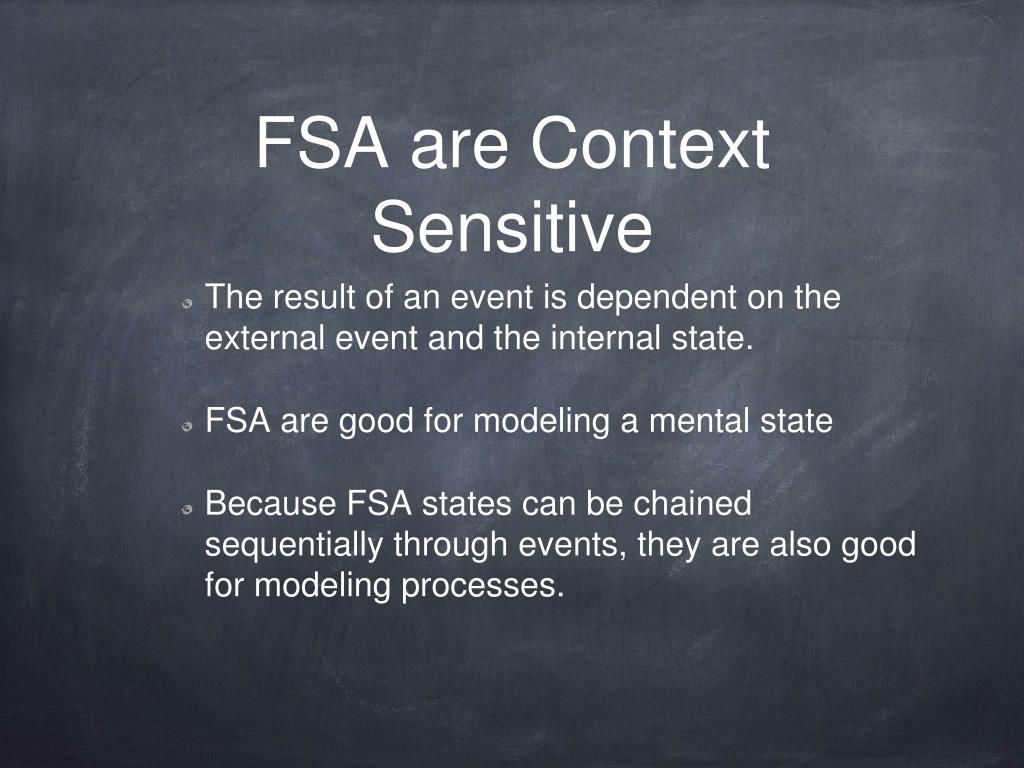 FSA are Context Sensitive

The result of an event is dependent on the external event and the internal state.

FSA are good for modeling a mental state

Because FSA states can be chained sequentially through events, they are also good for modeling processes.